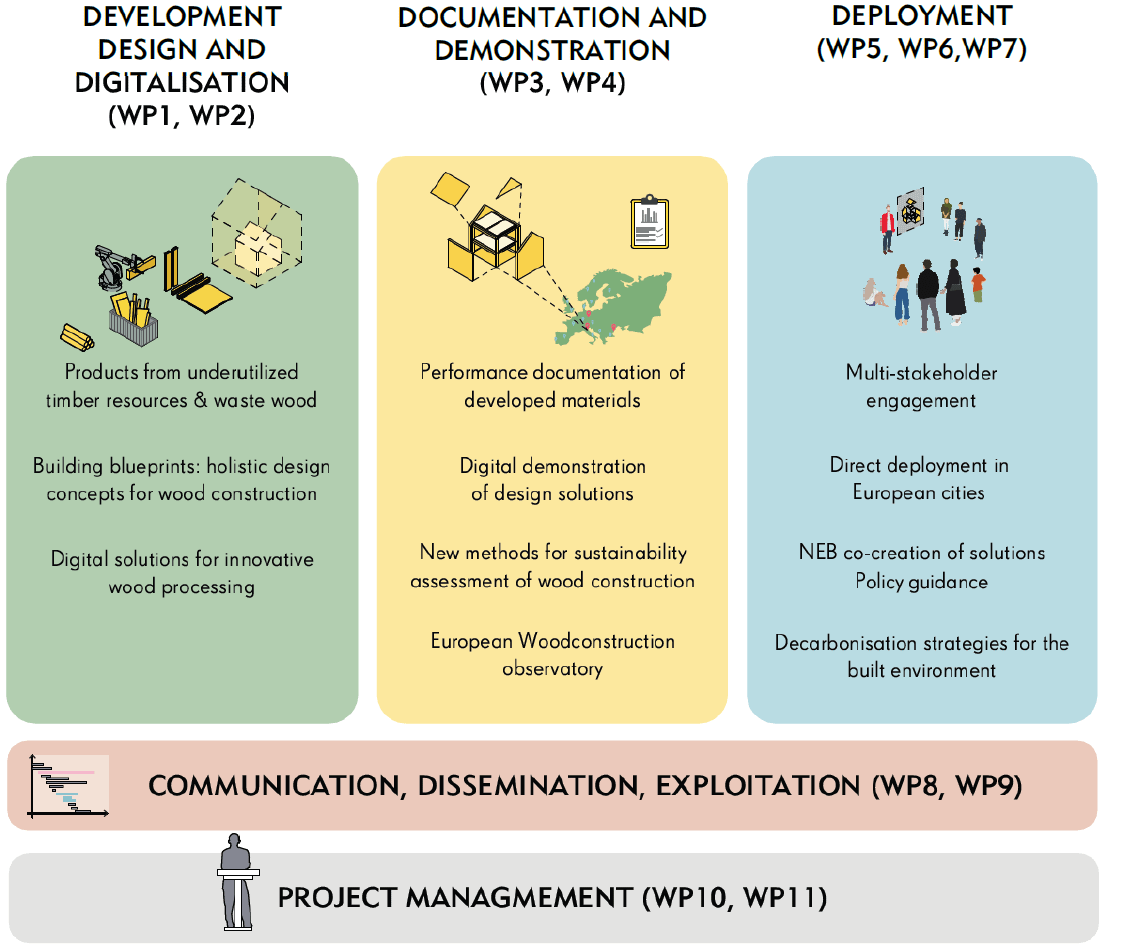 DEVELOPMENT DESIGN AND DIGITALISATION (WP1, WP2)

Products from underutilized timber resources & waste wood

Building blueprints: holistic design concepts for wood construction

Digital solutions for innovative wood processing

DOCUMENTATION AND DEMONSTRATION (WP3, WP4)

Performance documentation of developed materials

Digital demonstration of design solutions

New methods for sustainability assessment of wood construction

European Woodconstruction observatory

DEPLOYMENT (WP5, WP6,WP7)

Multi-stakeholder engagement

Direct deployment in European cities

NEB co-creation of solutions Policy guidance

Decarbonisation strategies for the built environment

COMMUNICATION, DISSEMINATION, EXPLOITATION (WP8, WP9)

PROJECT MANAGMENT (WP10, WP11)